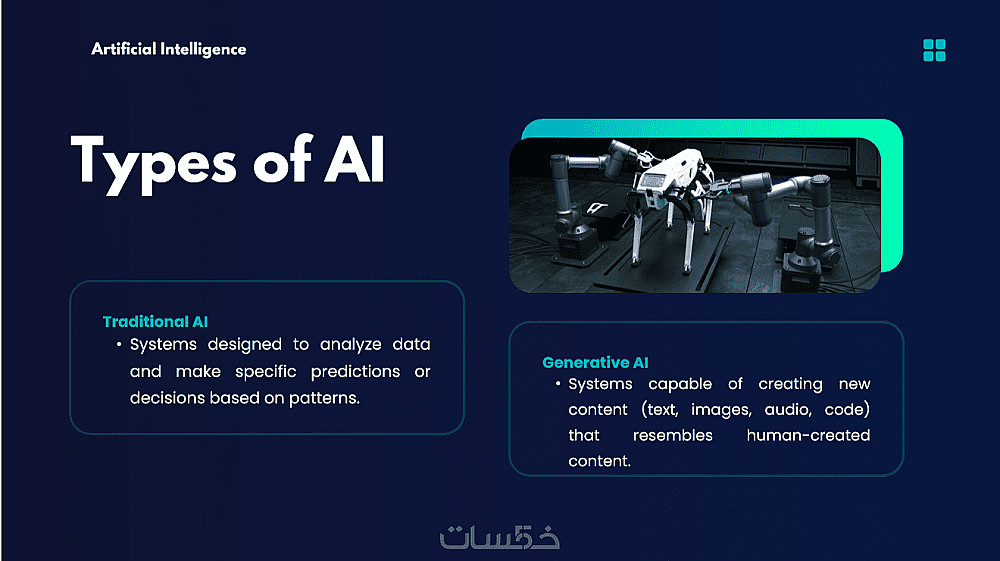 Artificial Intelligence

Types of AI

Traditional AI
• Systems designed to analyze data and make specific predictions or decisions based on patterns.

Generative AI
• Systems capable of creating new content (text, images, audio, code) that resembles human-created content.

خمسات